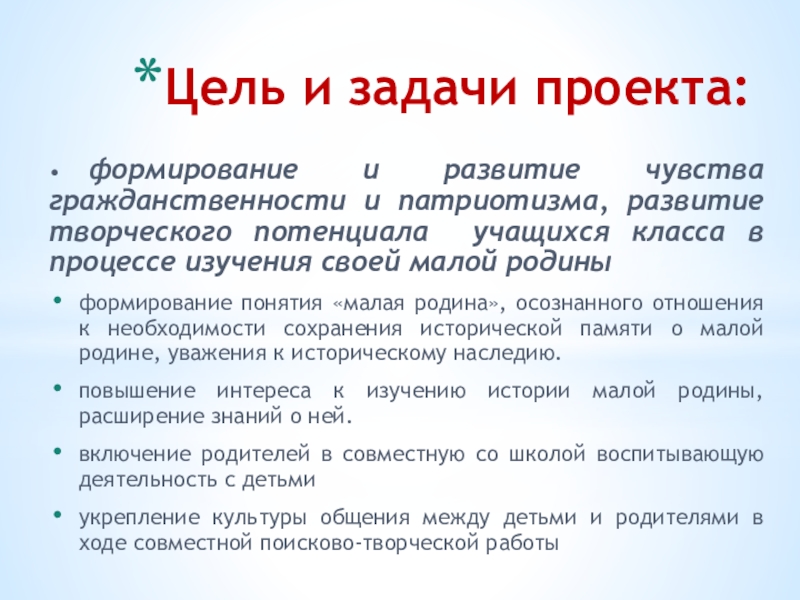 *Цель и задачи проекта:

• формирование и развитие чувства гражданственности и патриотизма, развитие творческого потенциала учащихся класса в процессе изучения своей малой родины

• формирование понятия «малая родина», осознанного отношения к необходимости сохранения исторической памяти о малой родине, уважения к историческому наследию.

• повышение интереса к изучению истории малой родины, расширение знаний о ней.

• включение родителей в совместную со школой воспитывающую деятельность с детьми

• укрепление культуры общения между детьми и родителями в ходе совместной поисково-творческой работы